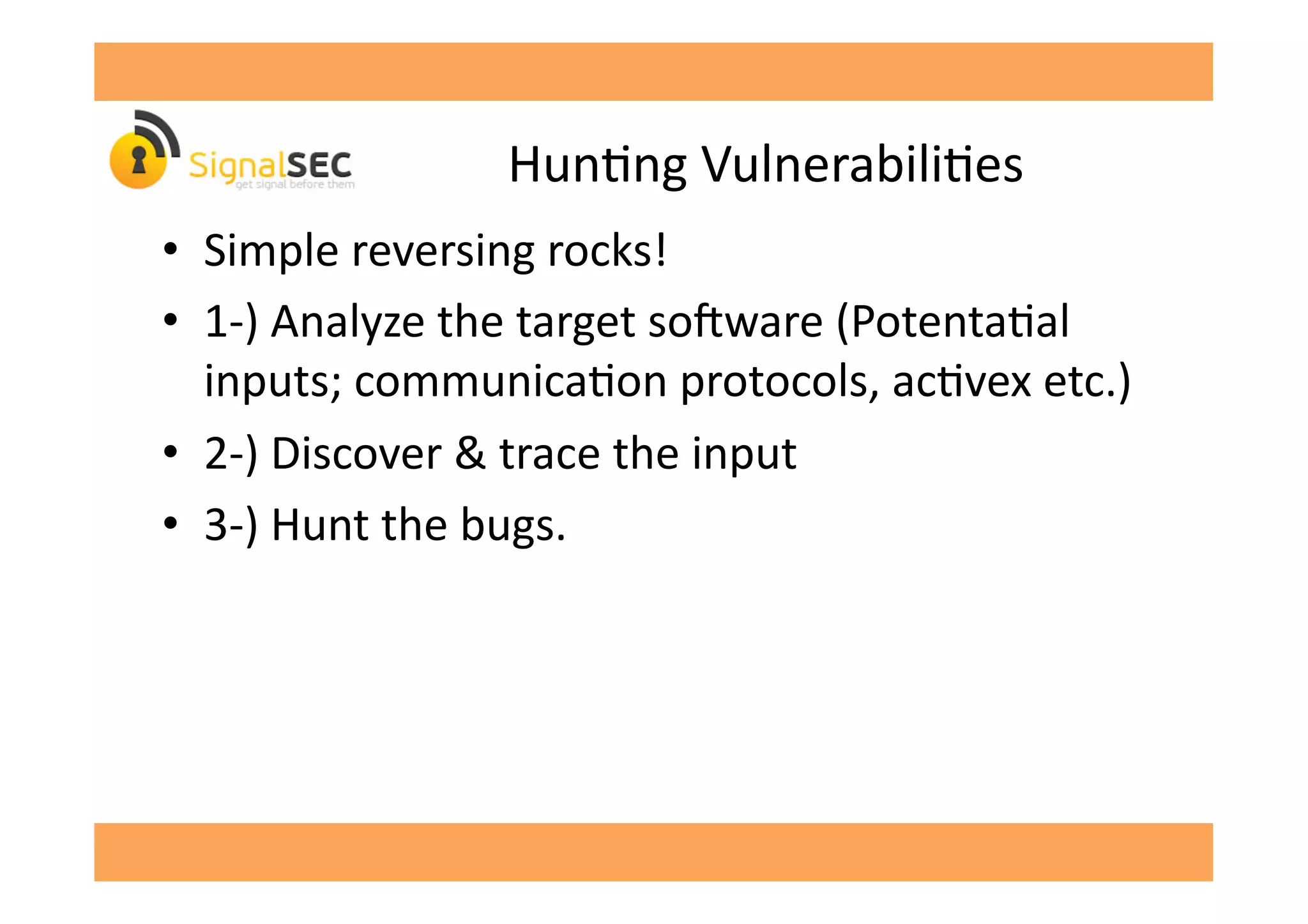 SignalSEC
get signal before them

Hunting Vulnerabilities

• Simple reversing rocks!
• 1-) Analyze the target software (Potentatial inputs; communication protocols, activex etc.)
• 2-) Discover & trace the input
• 3-) Hunt the bugs.